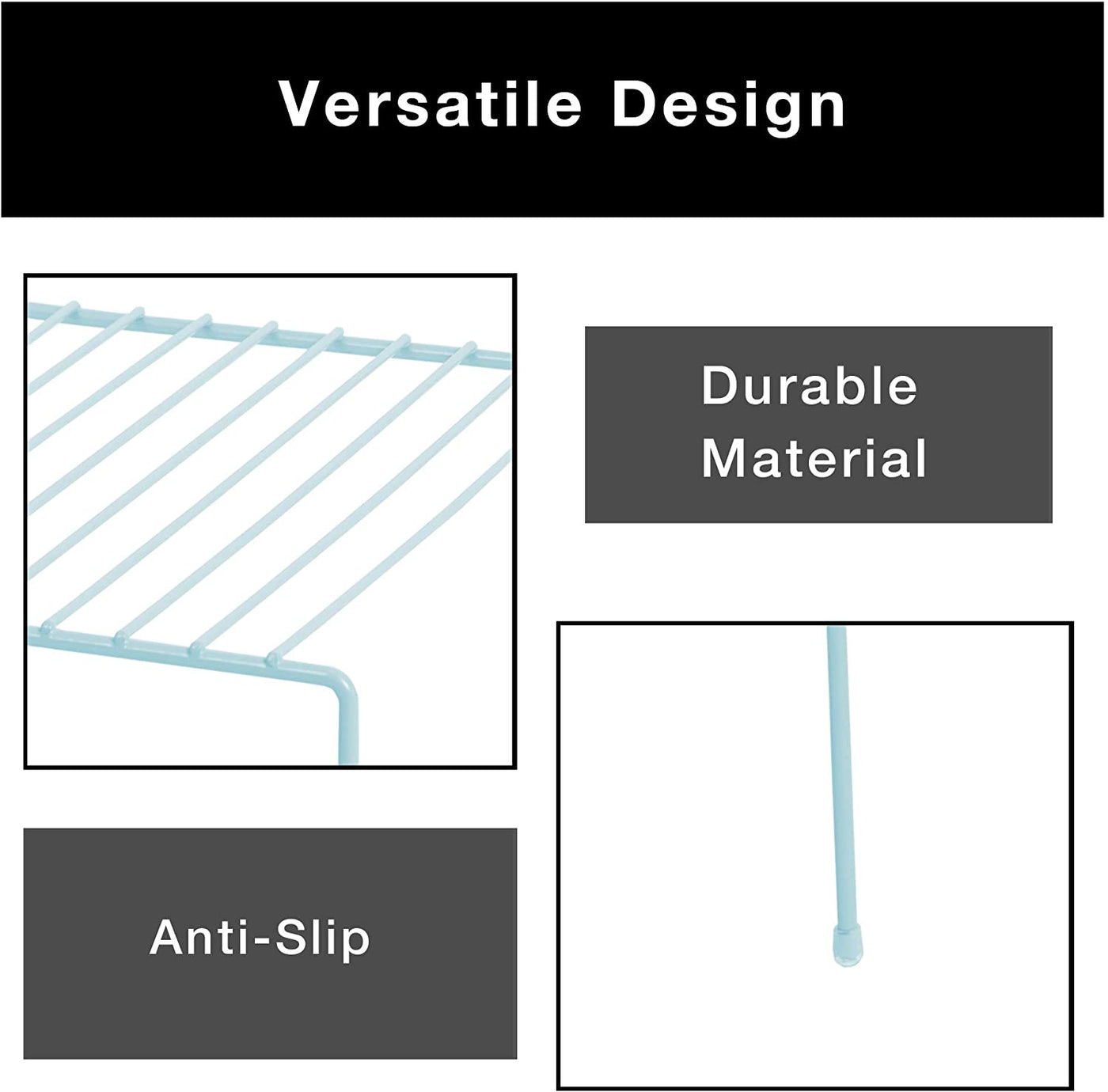 Versatile Design

Durable Material

Anti-Slip